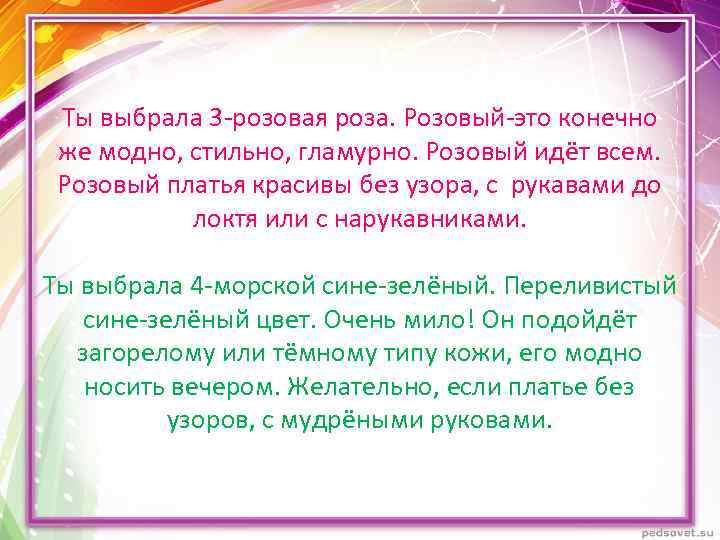 Ты выбрала 3-розовая роза. Розовый-это конечно же модно, стильно, гламурно. Розовый идёт всем. Розовый платья красивы без узора, с рукавами до локтя или с нарукавниками.

Ты выбрала 4-морской сине-зелёный. Переливистый сине-зелёный цвет. Очень мило! Он подойдёт загорелому или тёмному типу кожи, его модно носить вечером. Желательно, если платье без узоров, с мудрёными руковами.

pedsovet.su